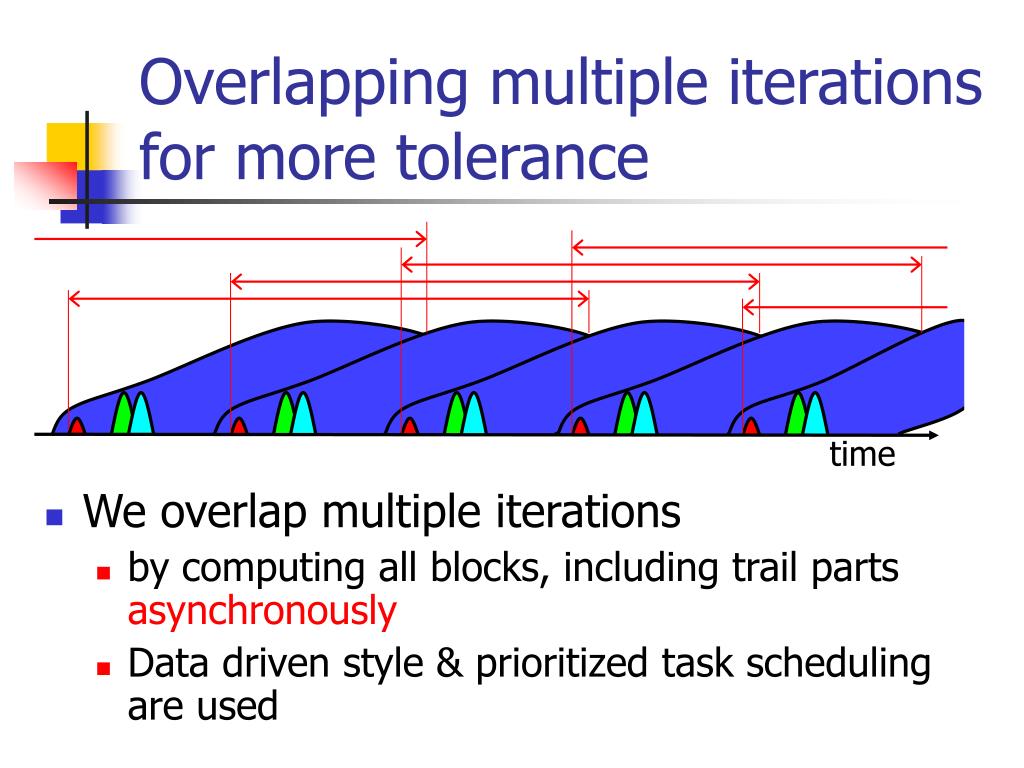 Overlapping multiple iterations for more tolerance

time

We overlap multiple iterations
by computing all blocks, including trail parts asynchronously
Data driven style & prioritized task scheduling are used